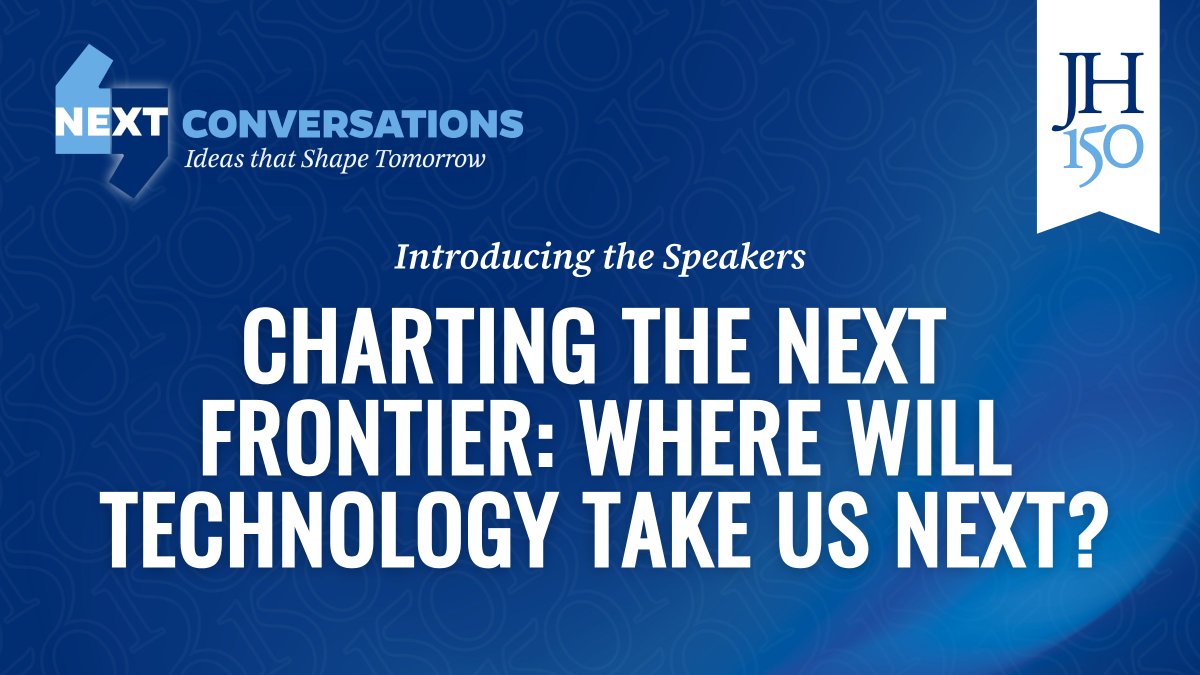 NEXT CONVERSATIONS
Ideas that Shape Tomorrow

JH
150

Introducing the Speakers

CHARTING THE NEXT FRONTIER: WHERE WILL TECHNOLOGY TAKE US NEXT?